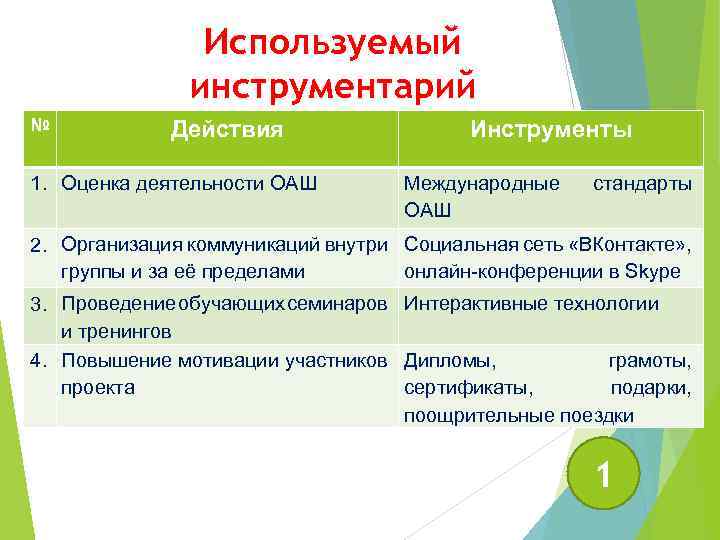 Используемый инструментарий

| № | Действия | Инструменты |
|---|---|---|
| 1. | Оценка деятельности ОАШ | Международные стандарты ОАШ |
| 2. | Организация коммуникаций внутри группы и за её пределами | Социальная сеть «ВКонтакте», онлайн-конференции в Skype |
| 3. | Проведение обучающих семинаров и тренингов | Интерактивные технологии |
| 4. | Повышение мотивации участников проекта | Дипломы, грамоты, сертификаты, подарки, поощрительные поездки |

1